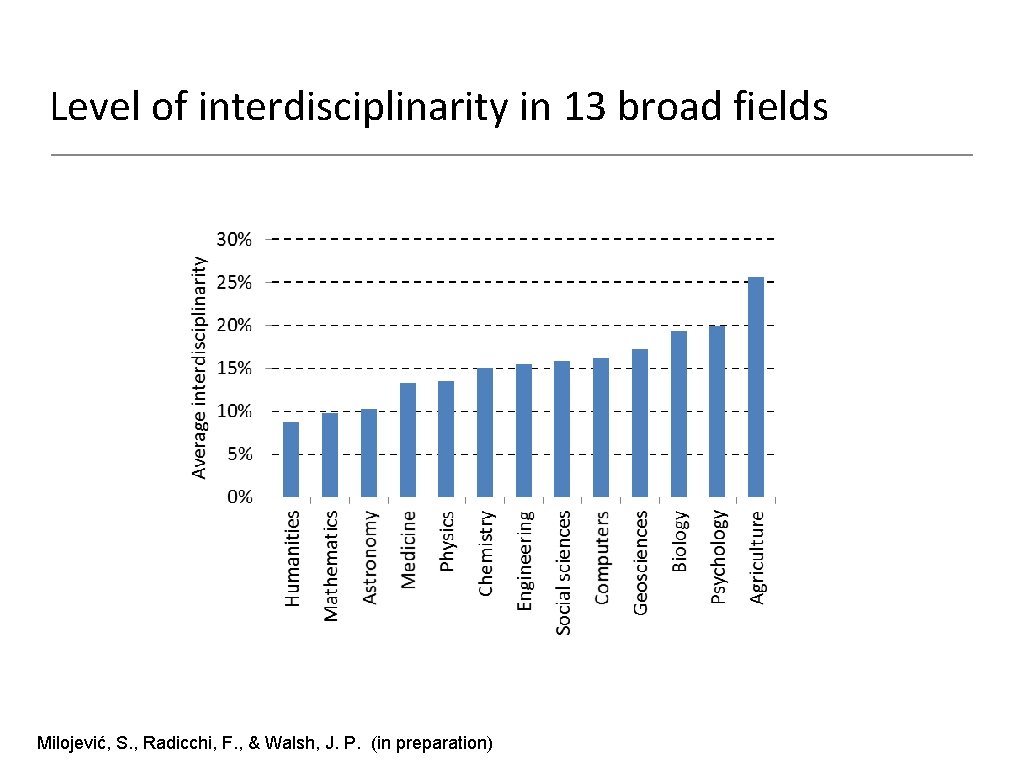 Level of interdisciplinarity in 13 broad fields

Average interdisciplinarity

30%
25%
20%
15%
10%
5%
0%

Humanities
Mathematics
Astronomy
Medicine
Physics
Chemistry
Engineering
Social sciences
Computers
Geosciences
Biology
Psychology
Agriculture

Milojević, S., Radicchi, F., & Walsh, J. P. (in preparation)